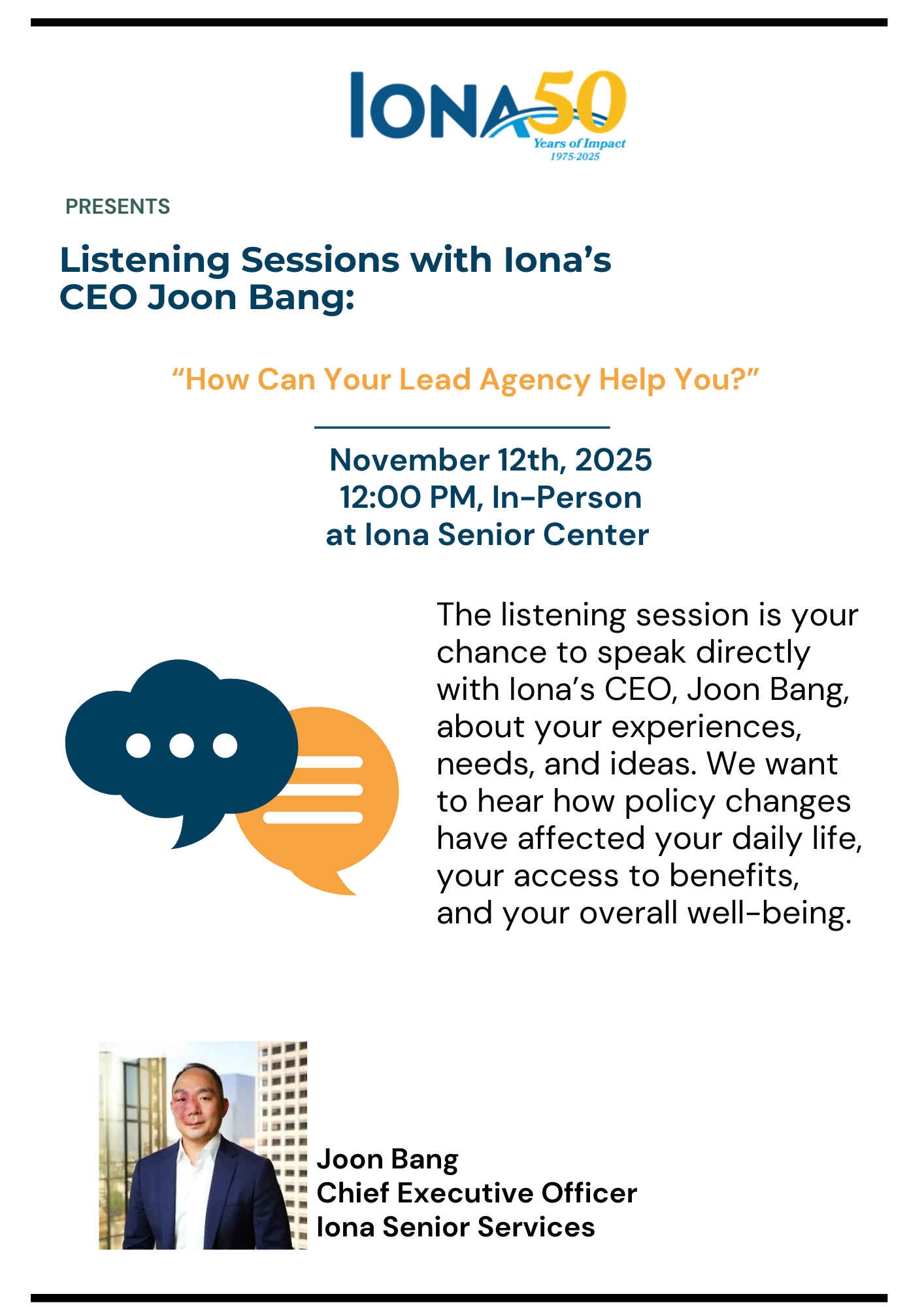 IONA 50
Years of Impact
1975-2025

PRESENTS

Listening Sessions with Iona's CEO Joon Bang:

"How Can Your Lead Agency Help You?"

November 12th, 2025
12:00 PM, In-Person
at Iona Senior Center

The listening session is your chance to speak directly with Iona's CEO, Joon Bang, about your experiences, needs, and ideas. We want to hear how policy changes have affected your daily life, your access to benefits, and your overall well-being.

Joon Bang
Chief Executive Officer
Iona Senior Services